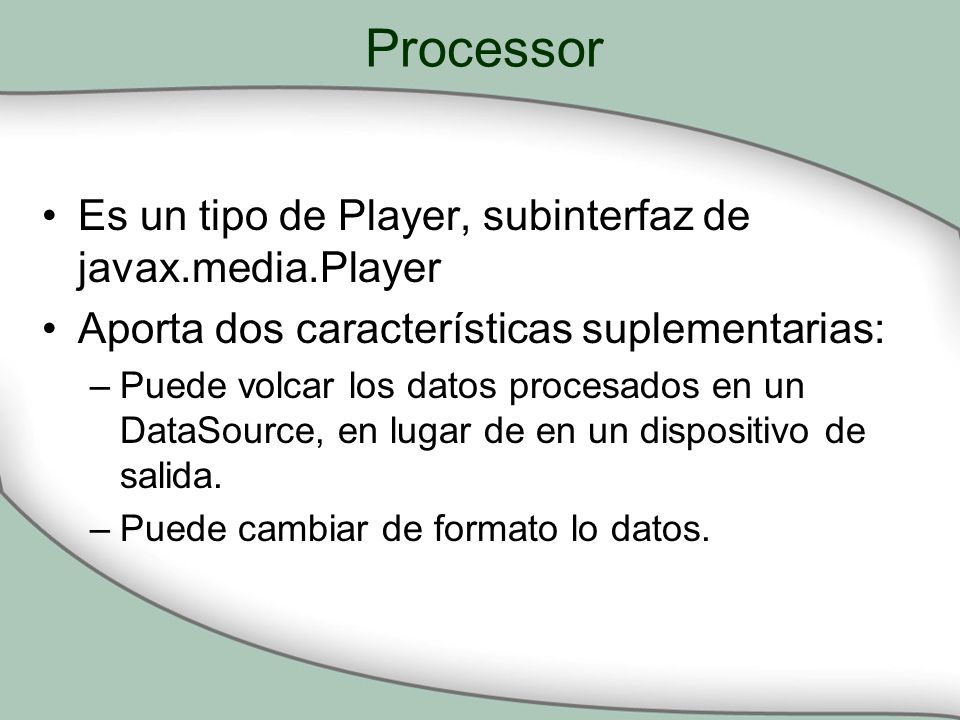 Processor

• Es un tipo de Player, subinterfaz de javax.media.Player
• Aporta dos características suplementarias:
– Puede volcar los datos procesados en un DataSource, en lugar de en un dispositivo de salida.
– Puede cambiar de formato lo datos.